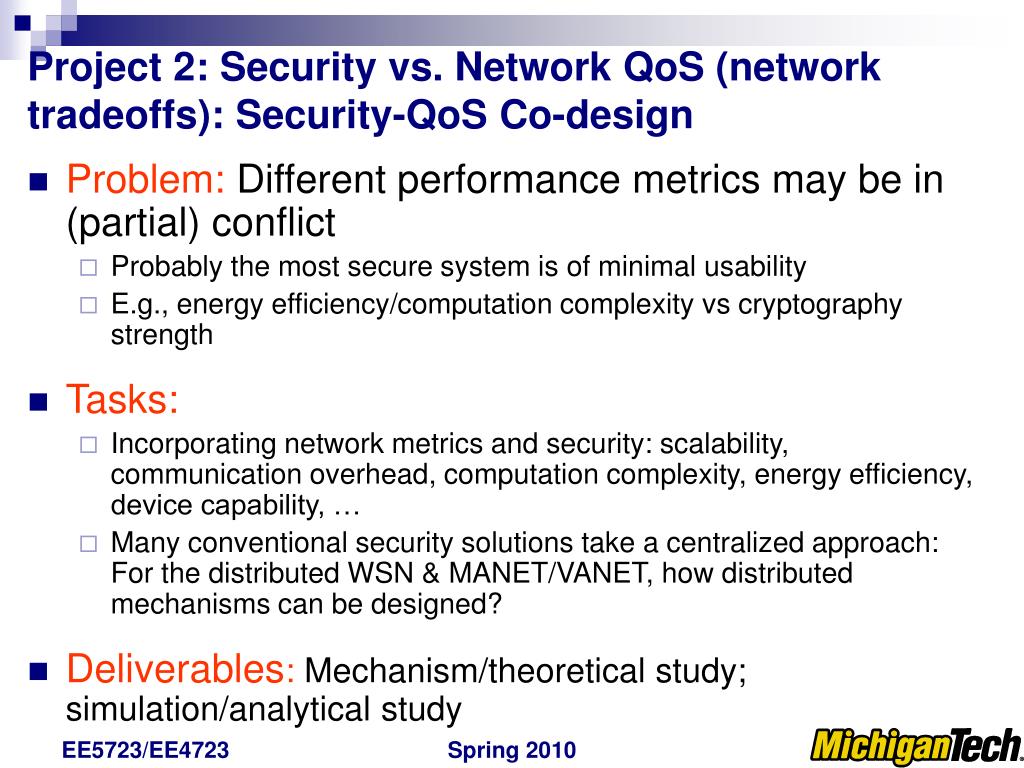 Project 2: Security vs. Network QoS (network tradeoffs): Security-QoS Co-design

Problem: Different performance metrics may be in (partial) conflict

Probably the most secure system is of minimal usability

E.g., energy efficiency/computation complexity vs cryptography strength

Tasks:

Incorporating network metrics and security: scalability, communication overhead, computation complexity, energy efficiency, device capability, …

Many conventional security solutions take a centralized approach: For the distributed WSN & MANET/VANET, how distributed mechanisms can be designed?

Deliverables: Mechanism/theoretical study; simulation/analytical study

EE5723/EE4723

Spring 2010

MichiganTech